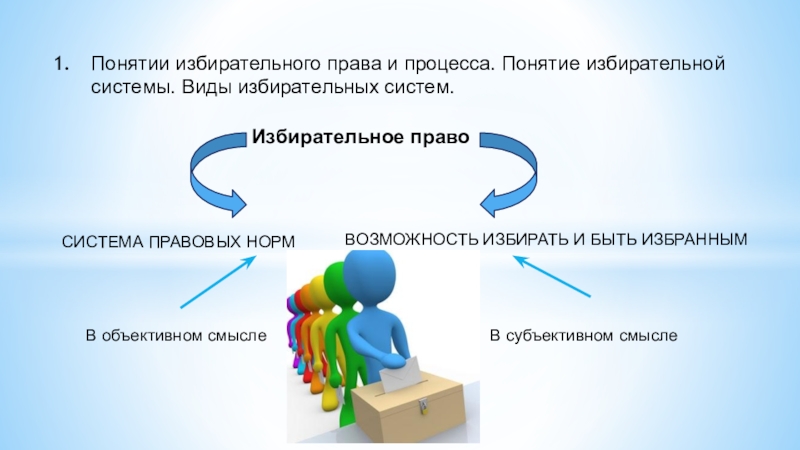 1. Понятии избирательного права и процесса. Понятие избирательной системы. Виды избирательных систем.

Избирательное право

СИСТЕМА ПРАВОВЫХ НОРМ

ВОЗМОЖНОСТЬ ИЗБИРАТЬ И БЫТЬ ИЗБРАННЫМ

В объективном смысле

В субъективном смысле